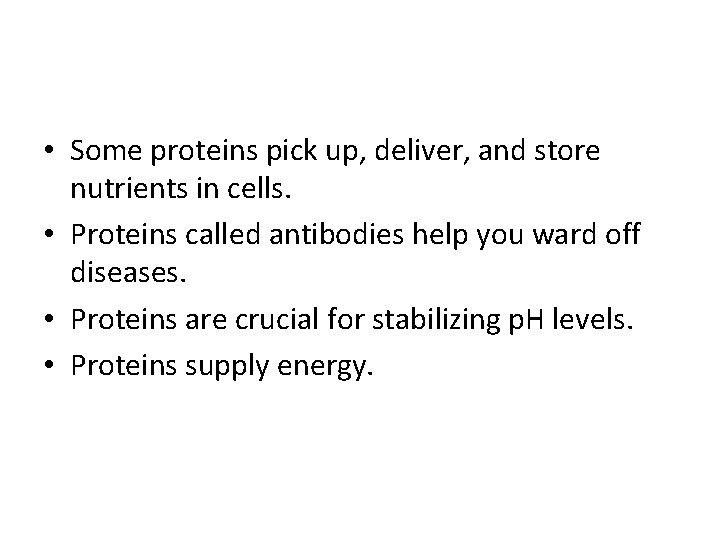 • Some proteins pick up, deliver, and store nutrients in cells.
• Proteins called antibodies help you ward off diseases.
• Proteins are crucial for stabilizing pH levels.
• Proteins supply energy.